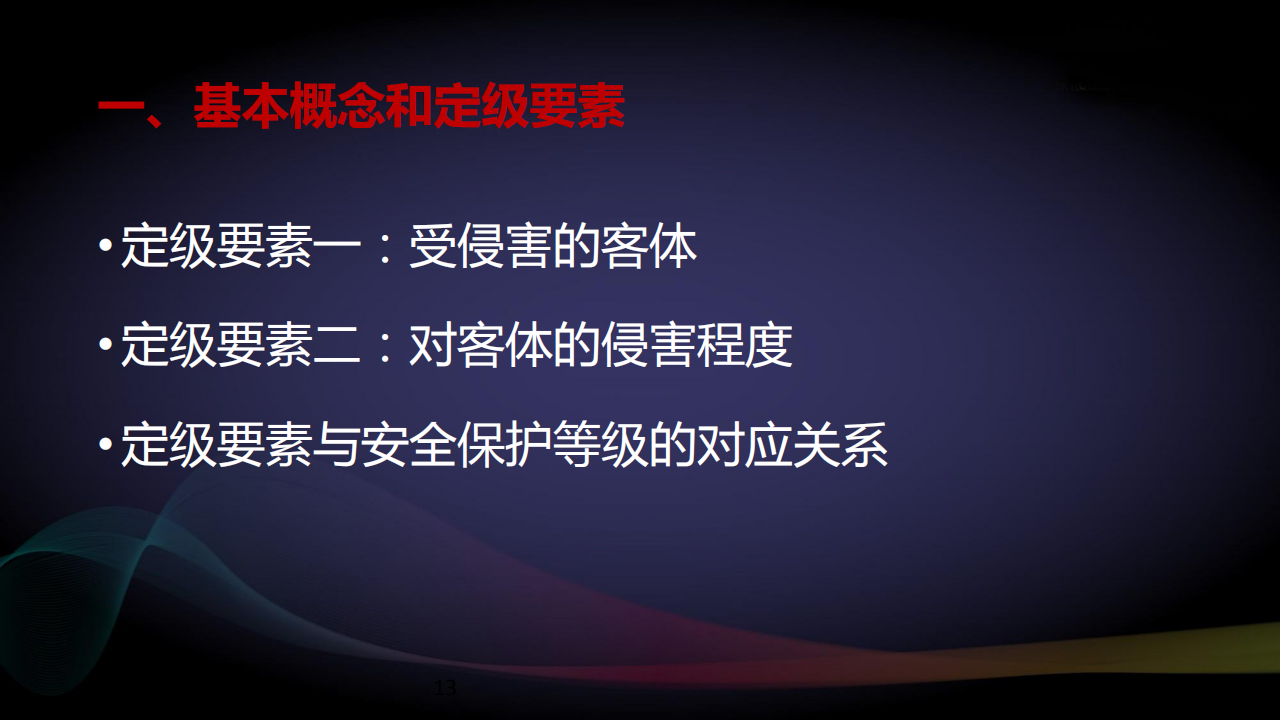 一、基本概念和定级要素

• 定级要素一：受侵害的客体

• 定级要素二：对客体的侵害程度

• 定级要素与安全保护等级的对应关系

13